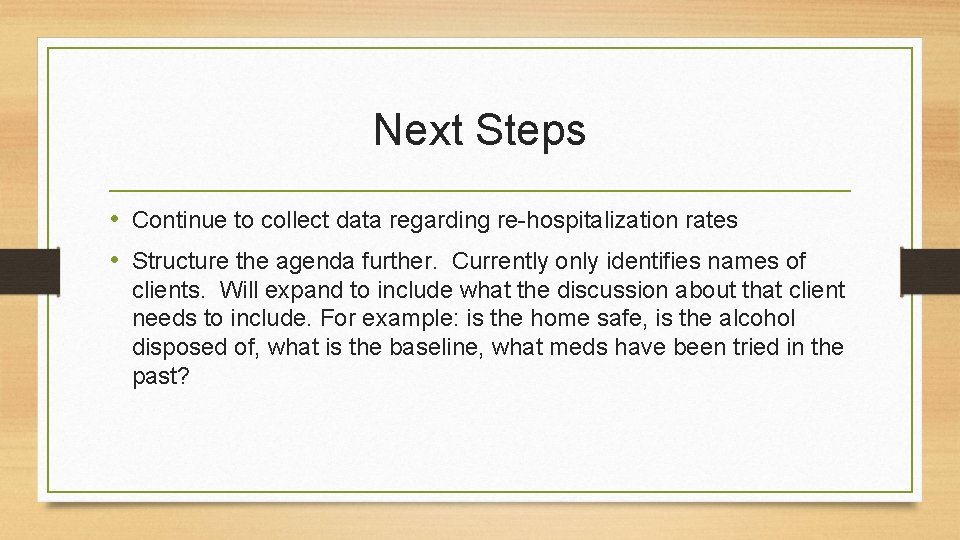 Next Steps

• Continue to collect data regarding re-hospitalization rates

• Structure the agenda further. Currently only identifies names of clients. Will expand to include what the discussion about that client needs to include. For example: is the home safe, is the alcohol disposed of, what is the baseline, what meds have been tried in the past?